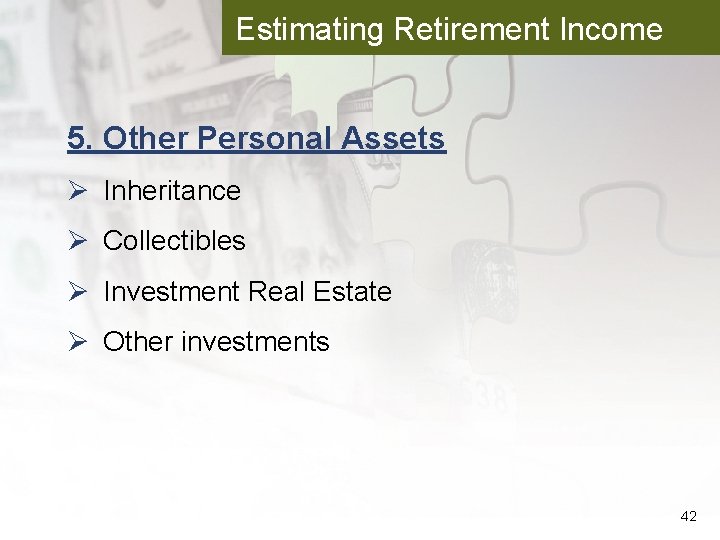 Estimating Retirement Income

5. Other Personal Assets

➢ Inheritance

➢ Collectibles

➢ Investment Real Estate

➢ Other investments

42